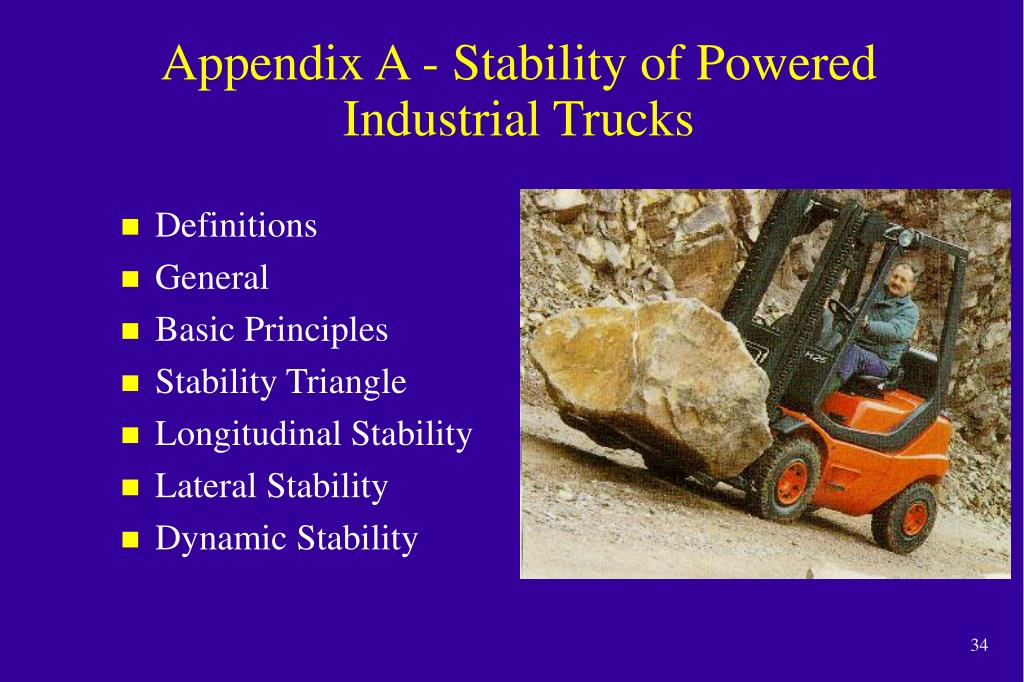 Appendix A - Stability of Powered Industrial Trucks

- Definitions
- General
- Basic Principles
- Stability Triangle
- Longitudinal Stability
- Lateral Stability
- Dynamic Stability

H25

34